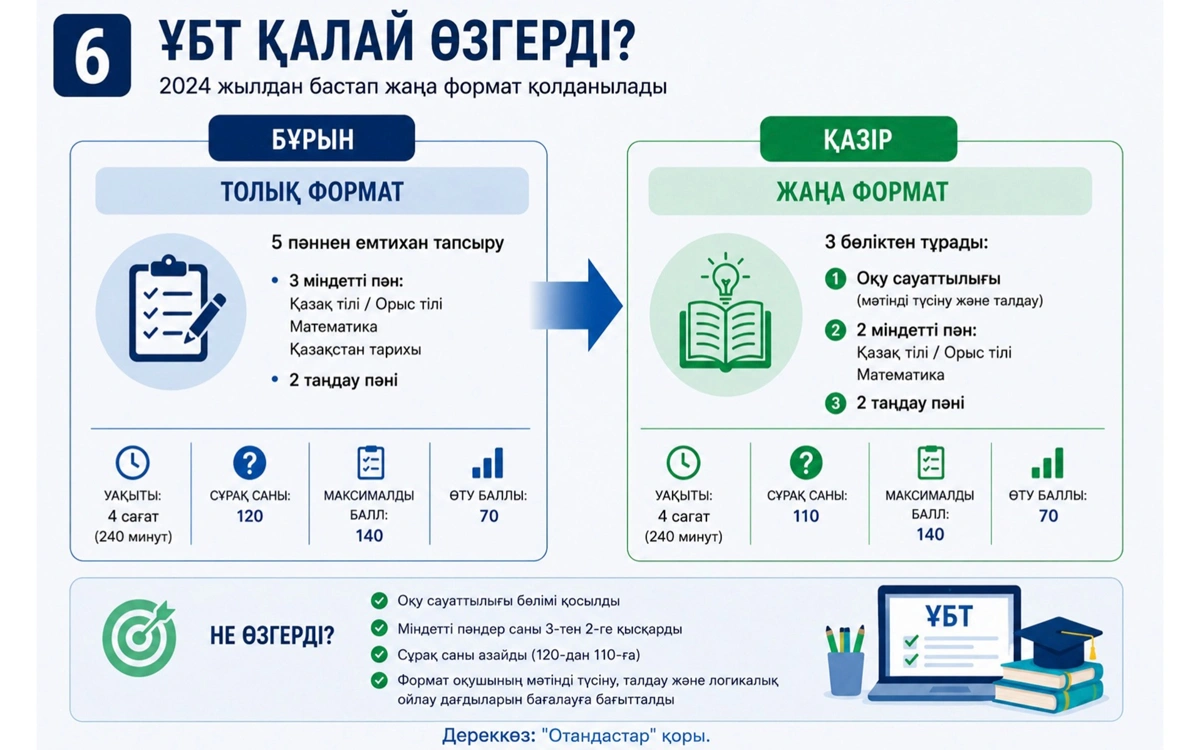 6

ҰБТ ҚАЛАЙ ӨЗГЕРДІ?

2024 жылдан бастап жаңа формат қолданылады

БҰРЫН

ТОЛЫҚ ФОРМАТ

5 пәннен емтихан тапсыру

• 3 міндетті пән:
Қазақ тілі / Орыс тілі
Математика
Қазақстан тарихы

• 2 таңдау пәні

УАҚЫТЫ:
4 сағат
(240 минут)

СҰРАҚ САНЫ:
120

МАКСИМАЛДЫ БАЛЛ:
140

ӨТУ БАЛЛЫ:
70

ҚАЗІР

ЖАҢА ФОРМАТ

3 бөліктен тұрады:

1 Оқу сауаттылығы
(мәтінді түсіну және талдау)

2 2 міндетті пән:
Қазақ тілі / Орыс тілі
Математика

3 2 таңдау пәні

УАҚЫТЫ:
4 сағат
(240 минут)

СҰРАҚ САНЫ:
110

МАКСИМАЛДЫ БАЛЛ:
140

ӨТУ БАЛЛЫ:
70

НЕ ӨЗГЕРДІ?

Оқу сауаттылығы бөлімі қосылды

Міндетті пәндер саны 3-тен 2-ге қысқарды

Сұрақ саны азайды (120-дан 110-ға)

Формат оқушының мәтінді түсіну, талдау және логикалық ойлау дағдыларын бағалауға бағытталды

ҰБТ

Дереккөз: "Отандастар" қоры.